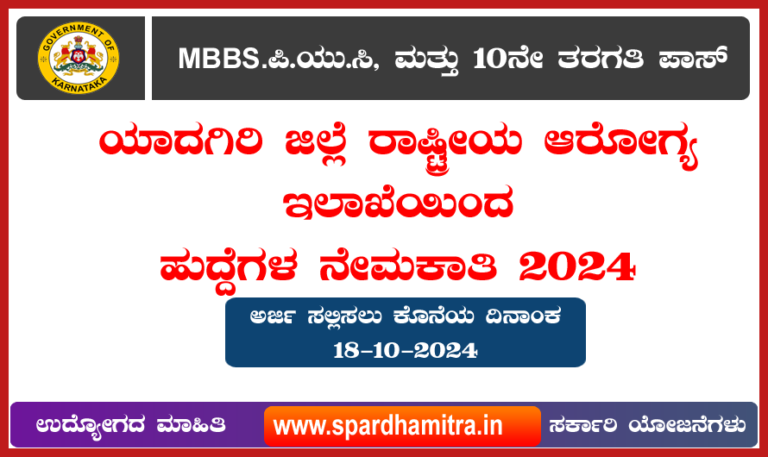 GOVERNMENT OF KARNATAKA

MBBS.ಪಿ.ಯು.ಸಿ, ಮತ್ತು 10ನೇ ತರಗತಿ ಪಾಸ್

ಯಾದಗಿರಿ ಜಿಲ್ಲೆ ರಾಷ್ಟ್ರೀಯ ಆರೋಗ್ಯ ಇಲಾಖೆಯಿಂದ ಹುದ್ದೆಗಳ ನೇಮಕಾತಿ 2024

ಅರ್ಜಿ ಸಲ್ಲಿಸಲು ಕೊನೆಯ ದಿನಾಂಕ
18-10-2024

ಉದ್ಯೋಗದ ಮಾಹಿತಿ
www.spardhamitra.in
ಸರ್ಕಾರಿ ಯೋಜನೆಗಳು